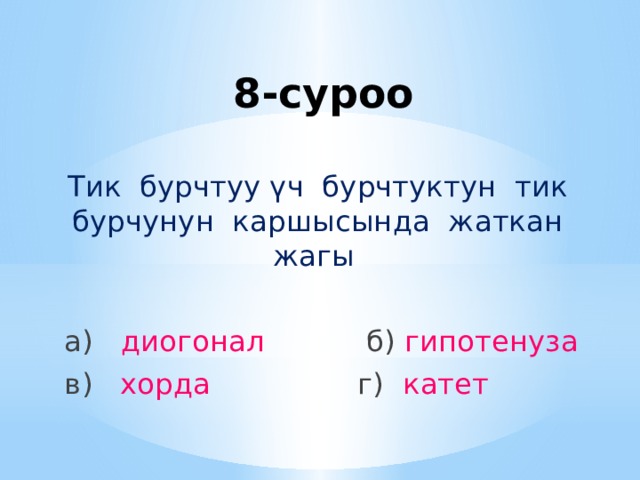 8-суроо

Тик бурчтуу үч бурчтуктун тик бурчунун каршысында жаткан жагы

а) диогонал б) гипотенуза
в) хорда г) катет